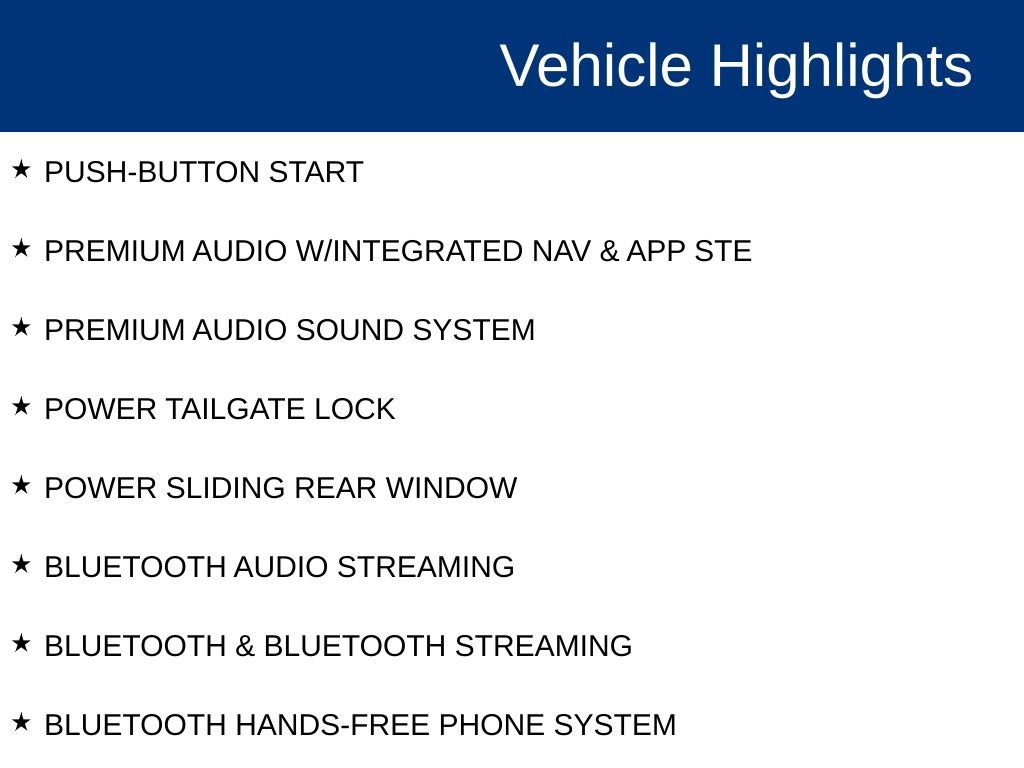 Vehicle Highlights

★ PUSH-BUTTON START

★ PREMIUM AUDIO W/INTEGRATED NAV & APP STE

★ PREMIUM AUDIO SOUND SYSTEM

★ POWER TAILGATE LOCK

★ POWER SLIDING REAR WINDOW

★ BLUETOOTH AUDIO STREAMING

★ BLUETOOTH & BLUETOOTH STREAMING

★ BLUETOOTH HANDS-FREE PHONE SYSTEM